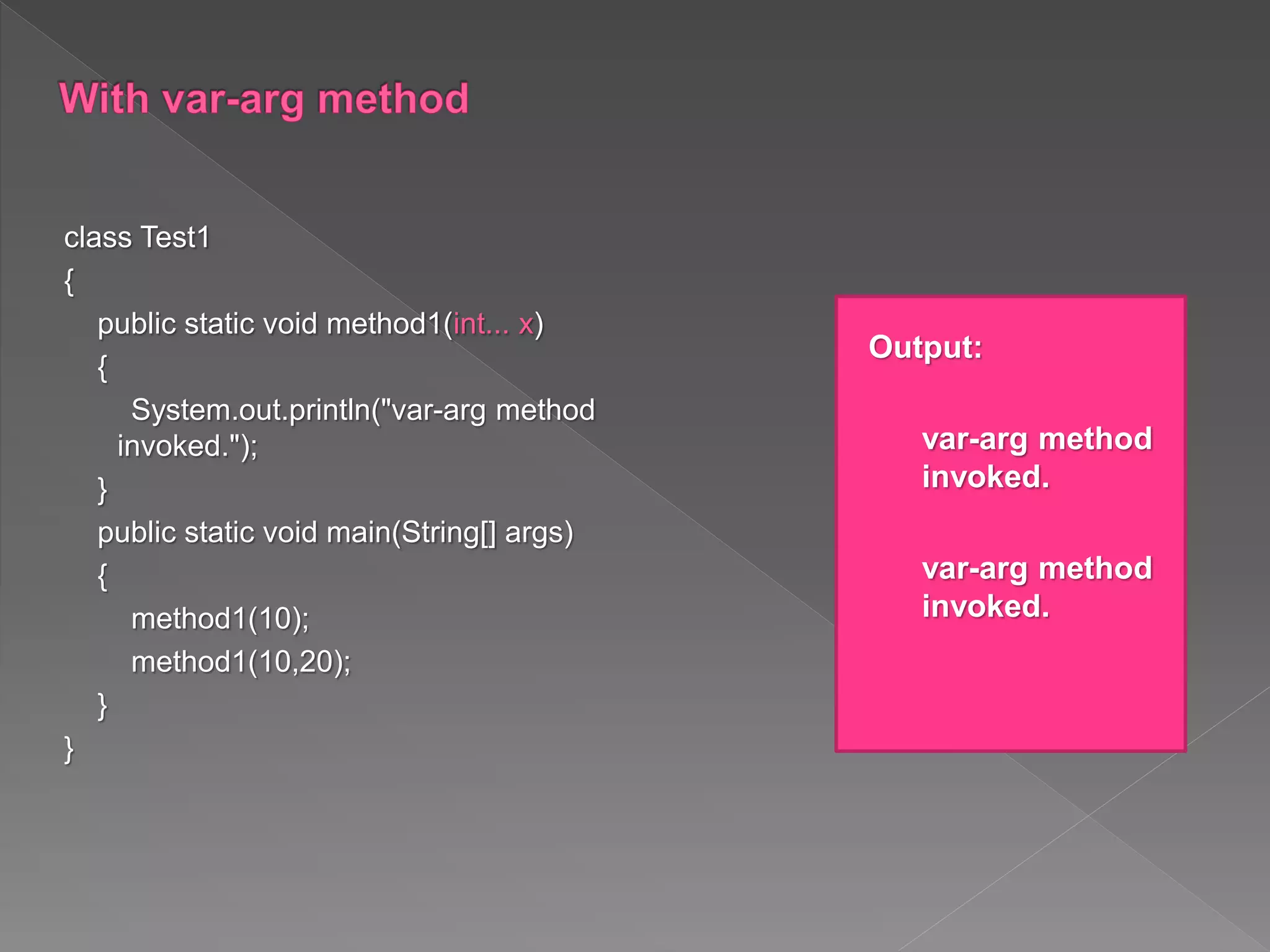 With var-arg method

class Test1
{
public static void method1(int... x)
{
System.out.println("var-arg method invoked.");
}
public static void main(String[] args)
{
method1(10);
method1(10,20);
}
}

Output:

var-arg method invoked.

var-arg method invoked.